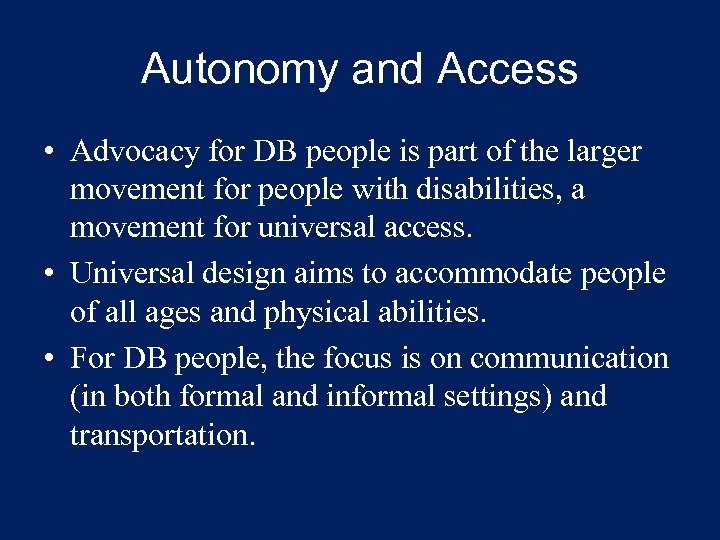 Autonomy and Access

• Advocacy for DB people is part of the larger movement for people with disabilities, a movement for universal access.

• Universal design aims to accommodate people of all ages and physical abilities.

• For DB people, the focus is on communication (in both formal and informal settings) and transportation.